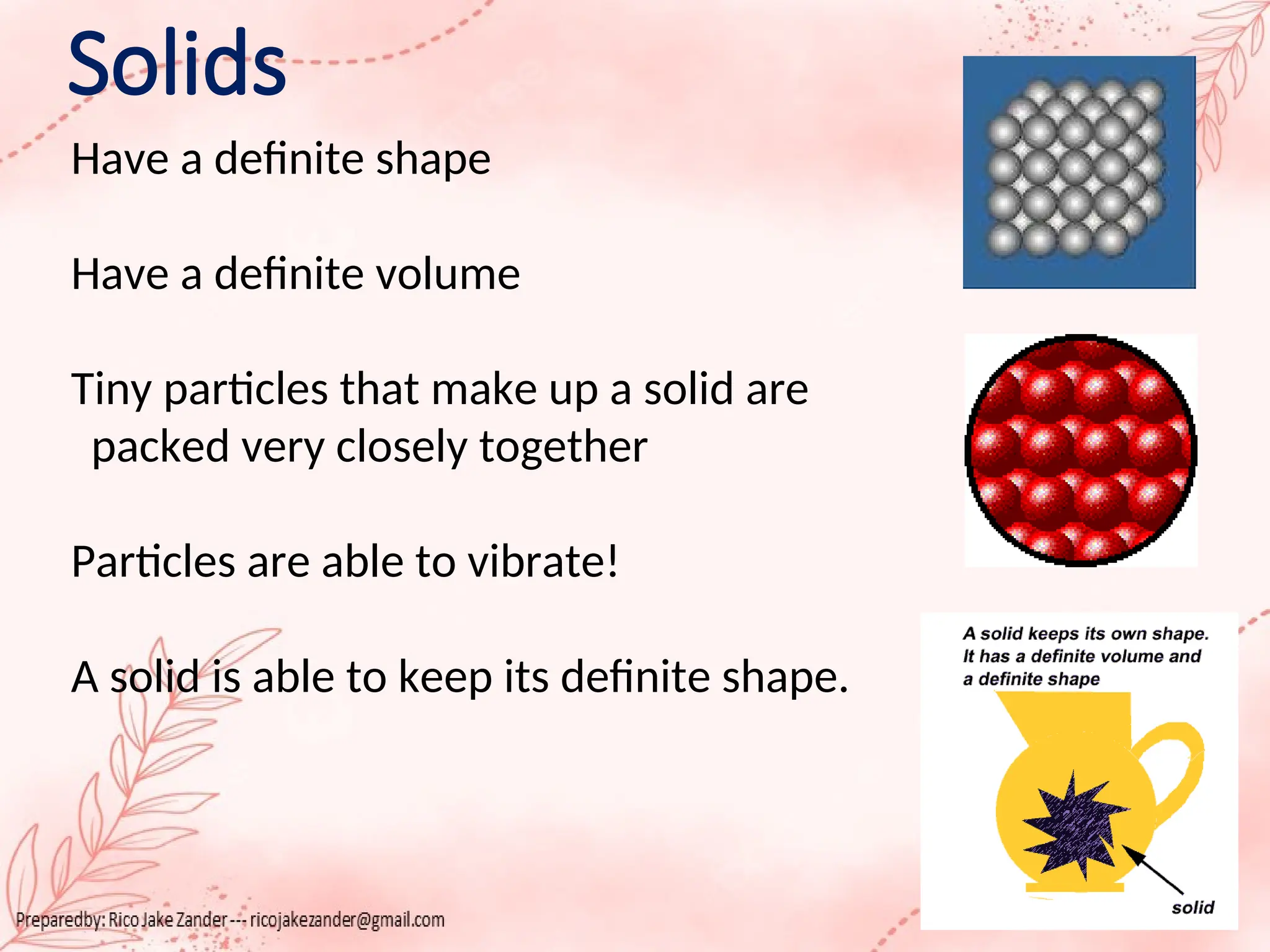 Solids

Have a definite shape

Have a definite volume

Tiny particles that make up a solid are packed very closely together

Particles are able to vibrate!

A solid is able to keep its definite shape.

A solid keeps its own shape. It has a definite volume and a definite shape

solid

Preparedby: Rico Jake Zander --- ricojakezander@gmail.com